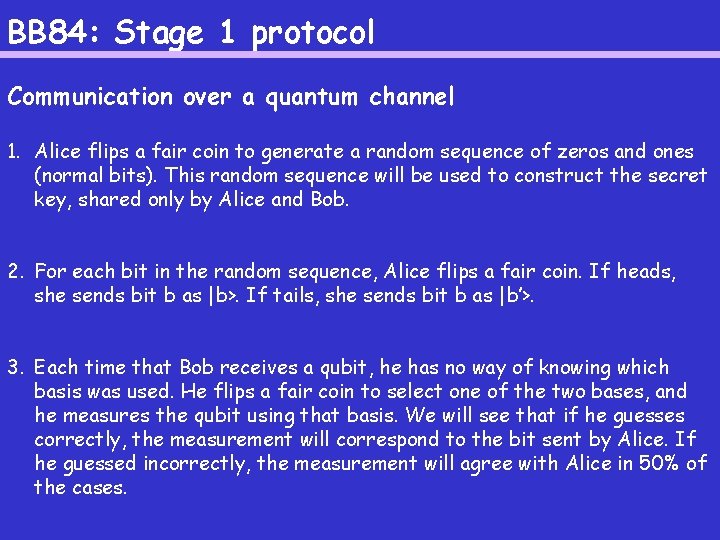 BB84: Stage 1 protocol

Communication over a quantum channel

1. Alice flips a fair coin to generate a random sequence of zeros and ones (normal bits). This random sequence will be used to construct the secret key, shared only by Alice and Bob.

2. For each bit in the random sequence, Alice flips a fair coin. If heads, she sends bit b as |b>. If tails, she sends bit b as |b'>.

3. Each time that Bob receives a qubit, he has no way of knowing which basis was used. He flips a fair coin to select one of the two bases, and he measures the qubit using that basis. We will see that if he guesses correctly, the measurement will correspond to the bit sent by Alice. If he guessed incorrectly, the measurement will agree with Alice in 50% of the cases.